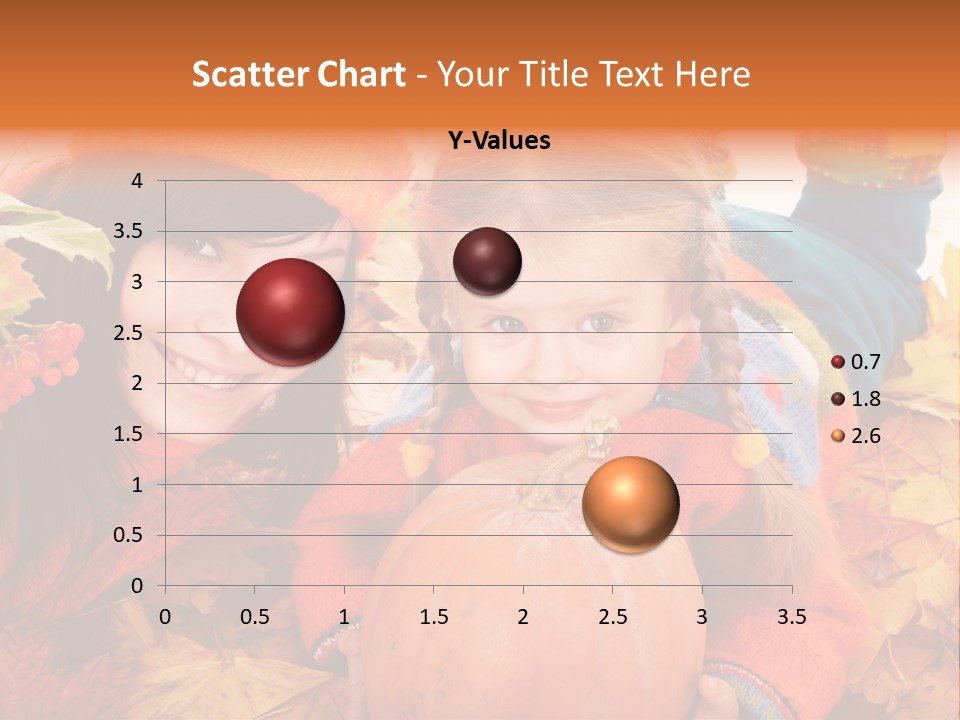 Scatter Chart - Your Title Text Here

Y-Values

4
3.5
3
2.5
2
1.5
1
0.5
0

0 0.5 1 1.5 2 2.5 3 3.5

0.7
1.8
2.6